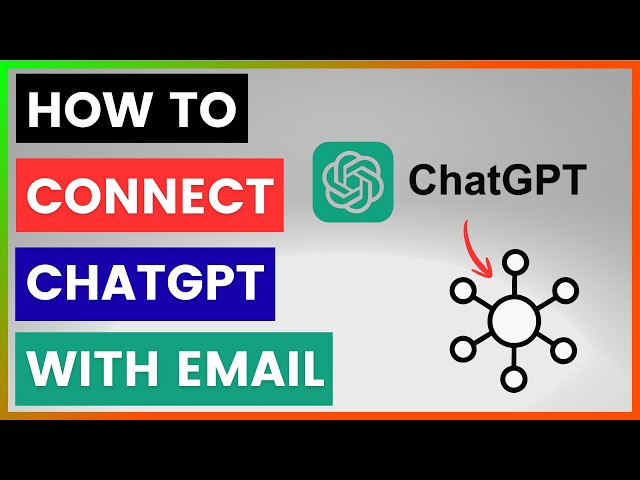 HOW TO
CONNECT
CHATGPT
WITH EMAIL

ChatGPT